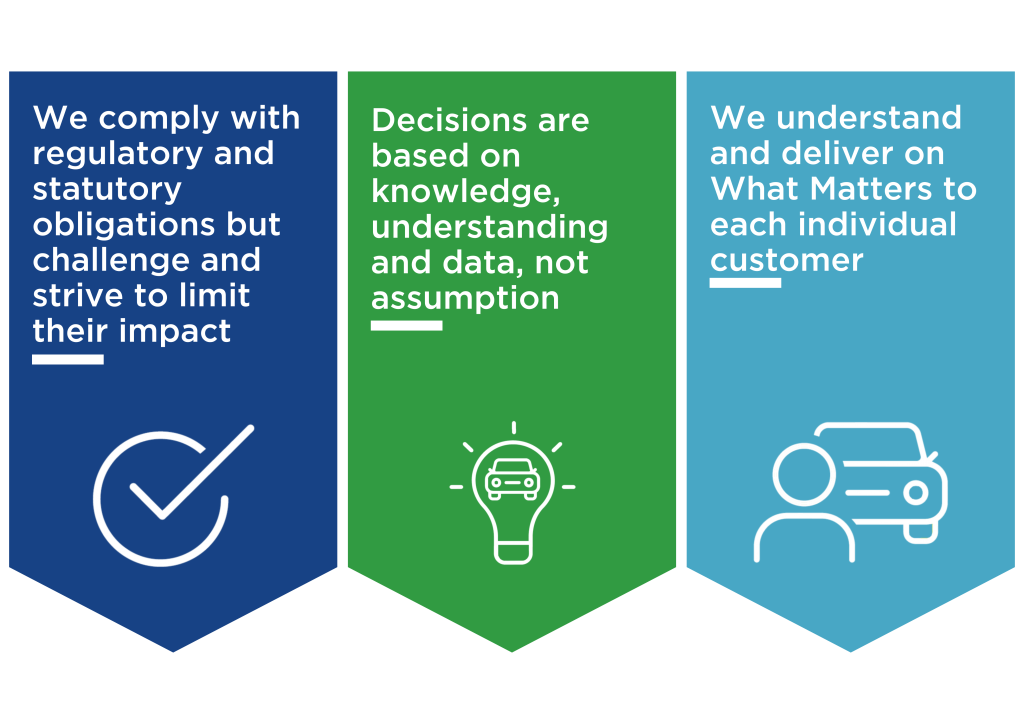 We comply with regulatory and statutory obligations but challenge and strive to limit their impact

Decisions are based on knowledge, understanding and data, not assumption

We understand and deliver on What Matters to each individual customer